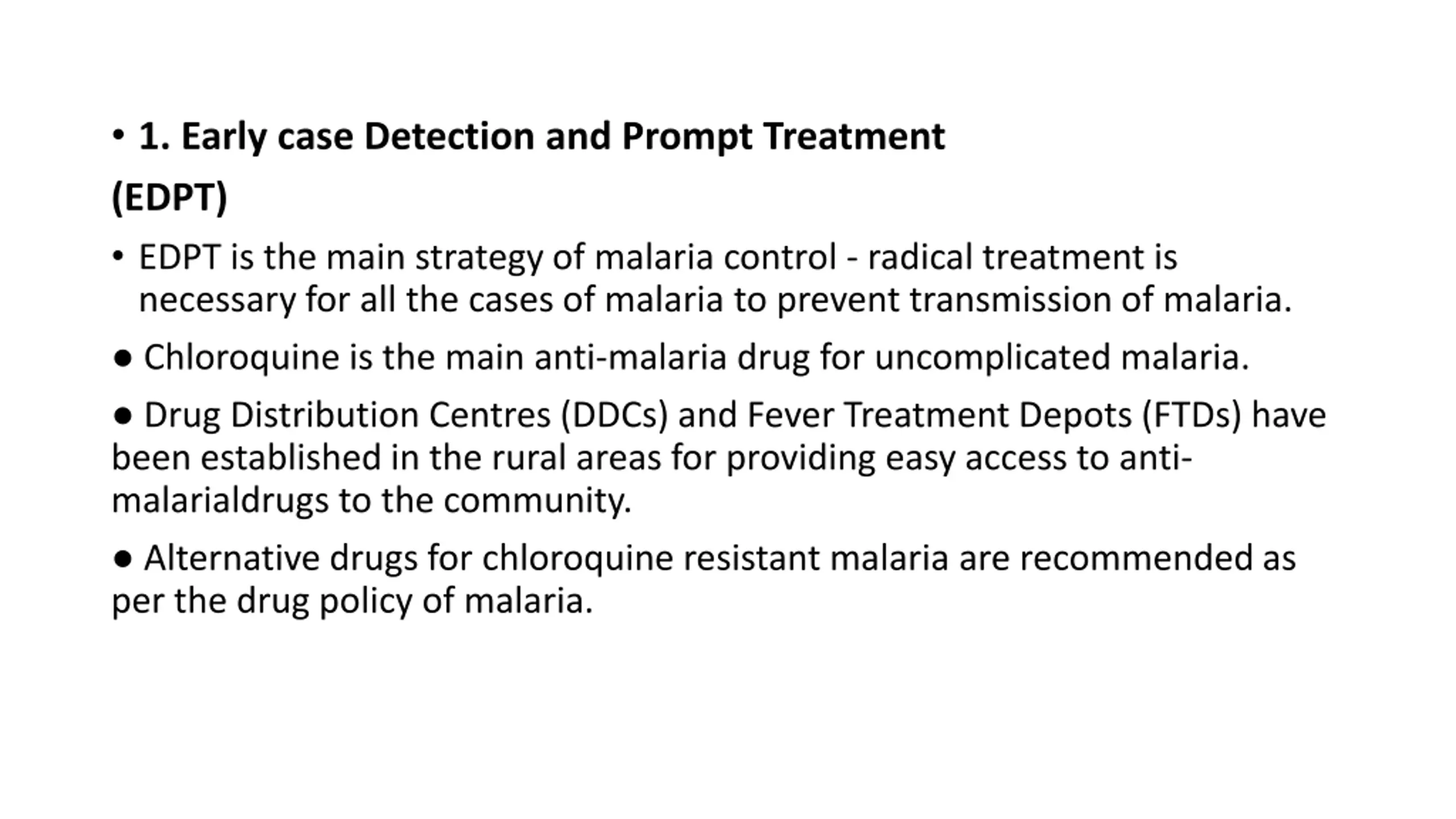 • 1. Early case Detection and Prompt Treatment

(EDPT)

• EDPT is the main strategy of malaria control - radical treatment is necessary for all the cases of malaria to prevent transmission of malaria.

● Chloroquine is the main anti-malaria drug for uncomplicated malaria.

● Drug Distribution Centres (DDCs) and Fever Treatment Depots (FTDs) have been established in the rural areas for providing easy access to anti-malarialdrugs to the community.

● Alternative drugs for chloroquine resistant malaria are recommended as per the drug policy of malaria.